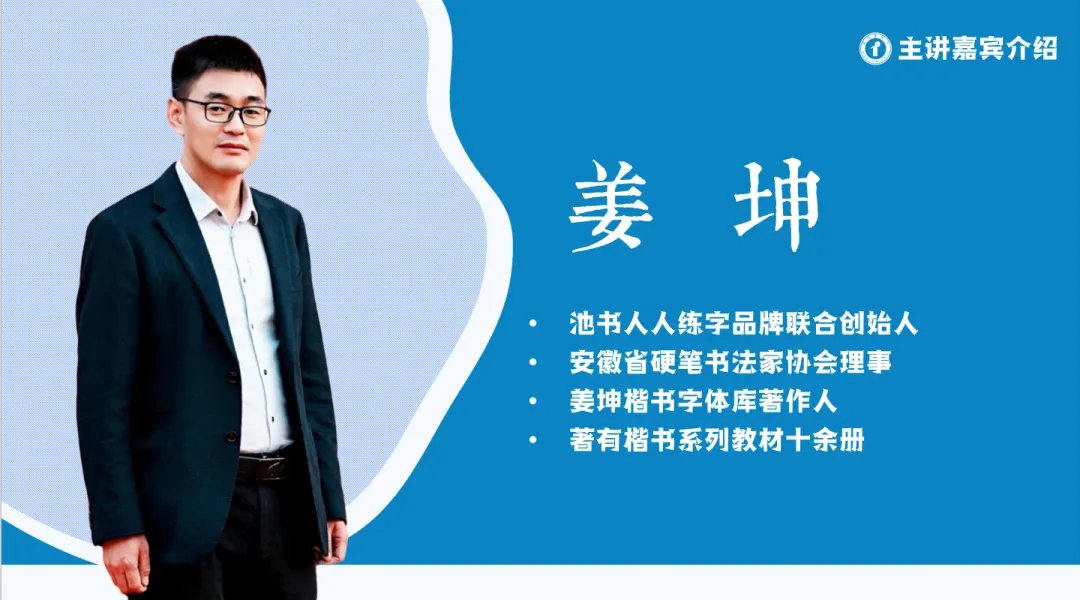 主讲嘉宾介绍

姜 坤

• 池书人人练字品牌联合创始人
• 安徽省硬笔书法家协会理事
• 姜坤楷书字体库著作人
• 著有楷书系列教材十余册